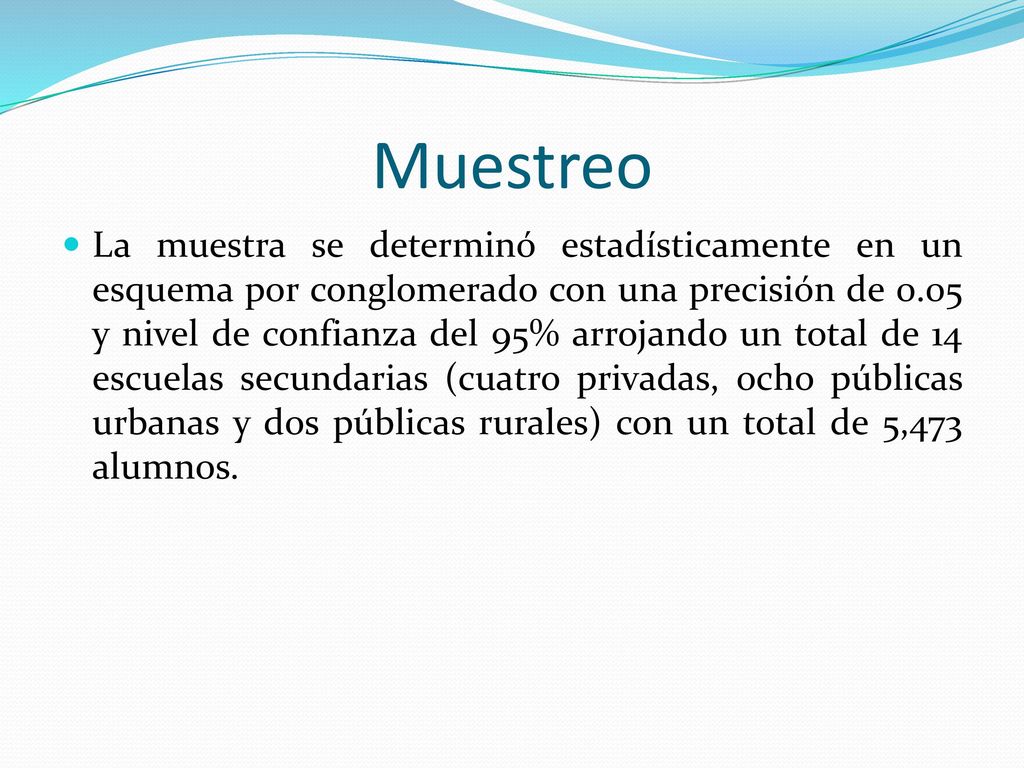 Muestreo

La muestra se determinó estadísticamente en un esquema por conglomerado con una precisión de 0.05 y nivel de confianza del 95% arrojando un total de 14 escuelas secundarias (cuatro privadas, ocho públicas urbanas y dos públicas rurales) con un total de 5,473 alumnos.